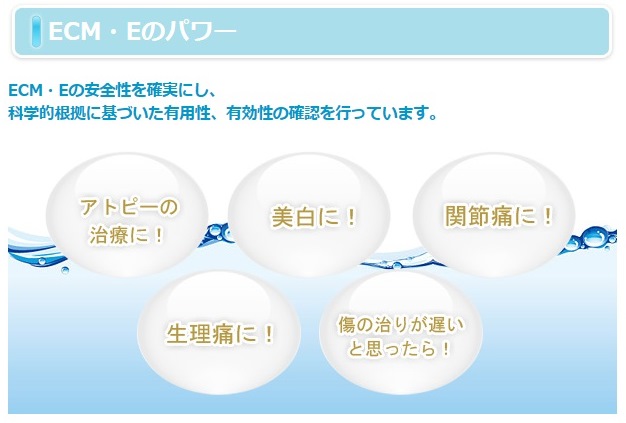 ECM・Eのパワー

ECM・Eの安全性を確実にし、
科学的根拠に基づいた有用性、有効性の確認を行っています。

アトピーの治療に！

美白に！

関節痛に！

生理痛に！

傷の治りが遅いと思ったら！